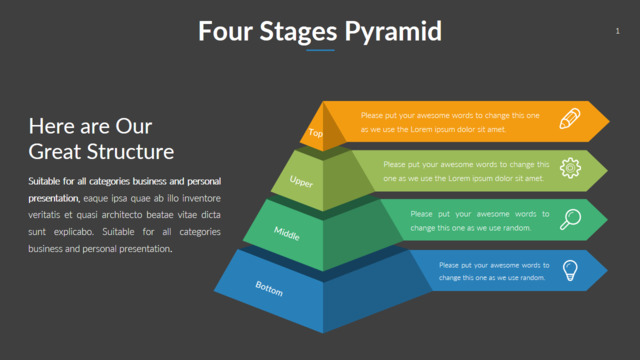 Four Stages Pyramid

1

Here are Our Great Structure

Suitable for all categories business and personal presentation, eaque ipsa quae ab illo inventore veritatis et quasi architecto beatae vitae dicta sunt explicabo. Suitable for all categories business and personal presentation.

Top

Please put your awesome words to change this one as we use the Lorem ipsum dolor sit amet.

Upper

Please put your awesome words to change this one as we use the Lorem ipsum dolor sit amet.

Middle

Please put your awesome words to change this one as we use random.

Bottom

Please put your awesome words to change this one as we use random.